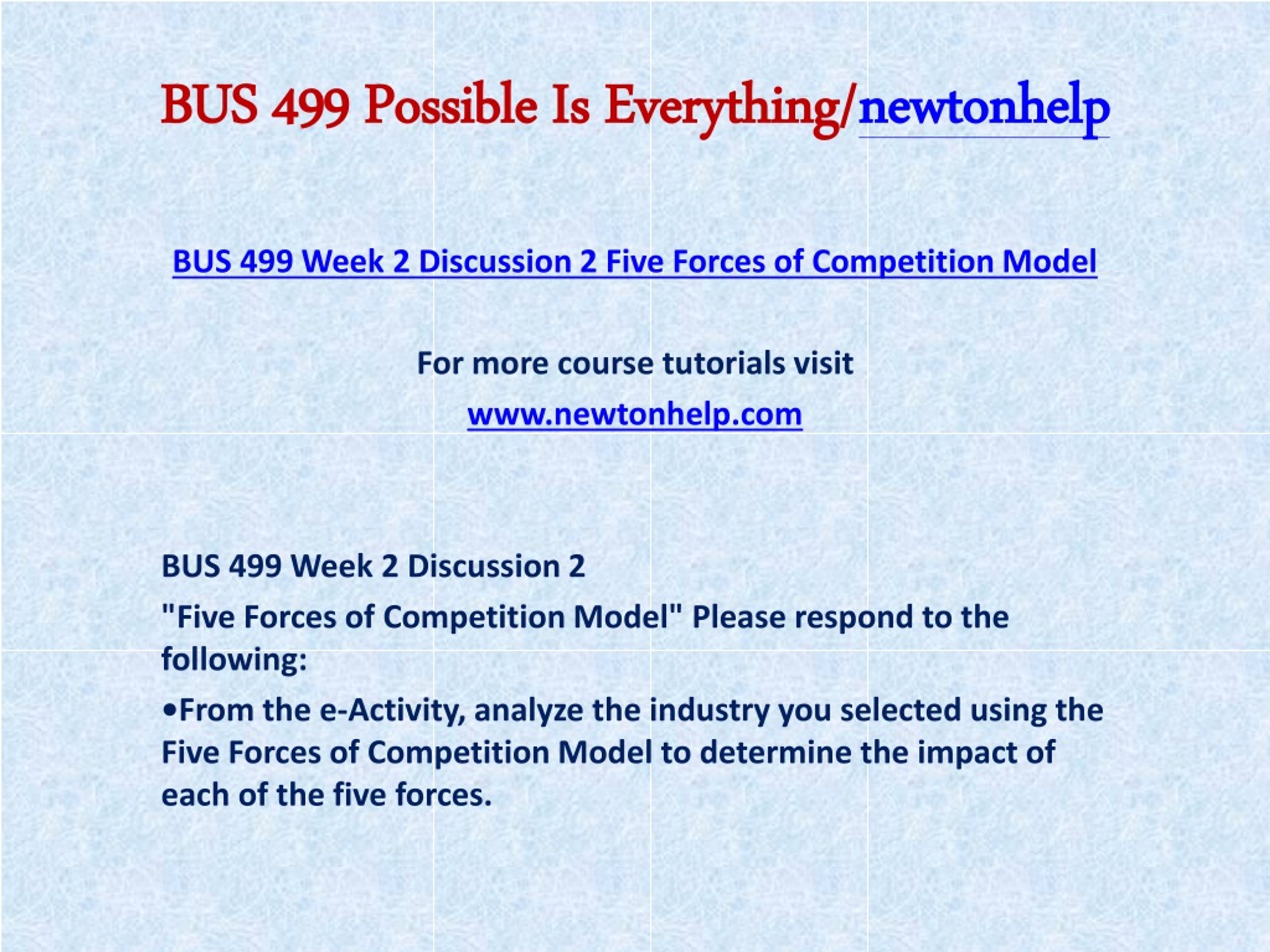 BUS 499 Possible Is Everything/newtonhelp

BUS 499 Week 2 Discussion 2 Five Forces of Competition Model

For more course tutorials visit

www.newtonhelp.com

BUS 499 Week 2 Discussion 2

"Five Forces of Competition Model" Please respond to the following:

•From the e-Activity, analyze the industry you selected using the Five Forces of Competition Model to determine the impact of each of the five forces.